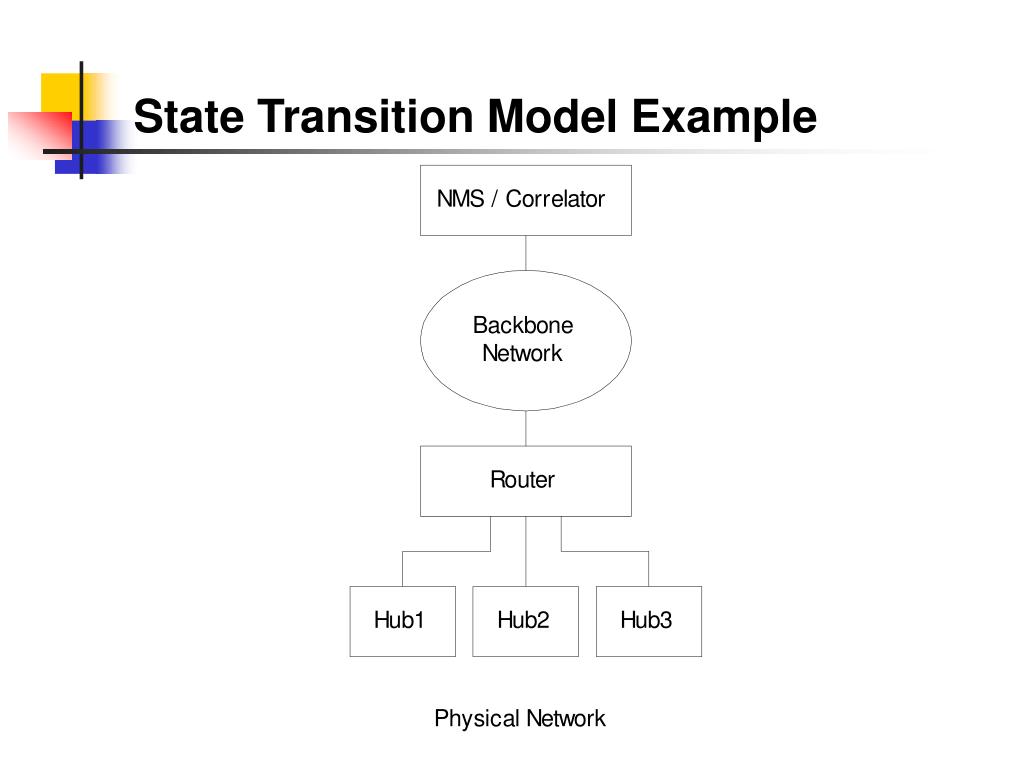 State Transition Model Example

NMS / Correlator

Backbone Network

Router

Hub1

Hub2

Hub3

Physical Network